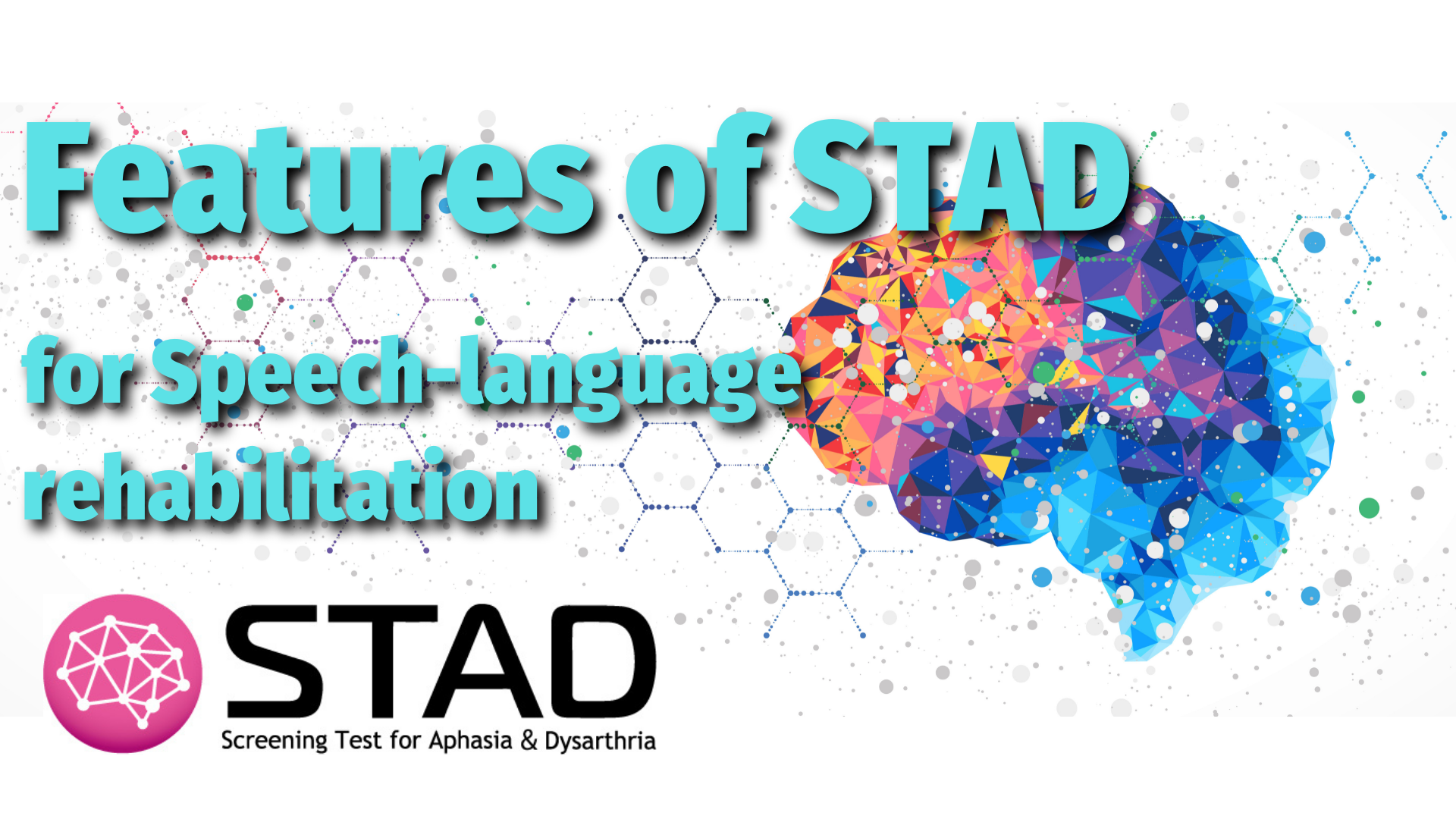 Features of STAD
for Speech-language rehabilitation

STAD
Screening Test for Aphasia & Dysarthria